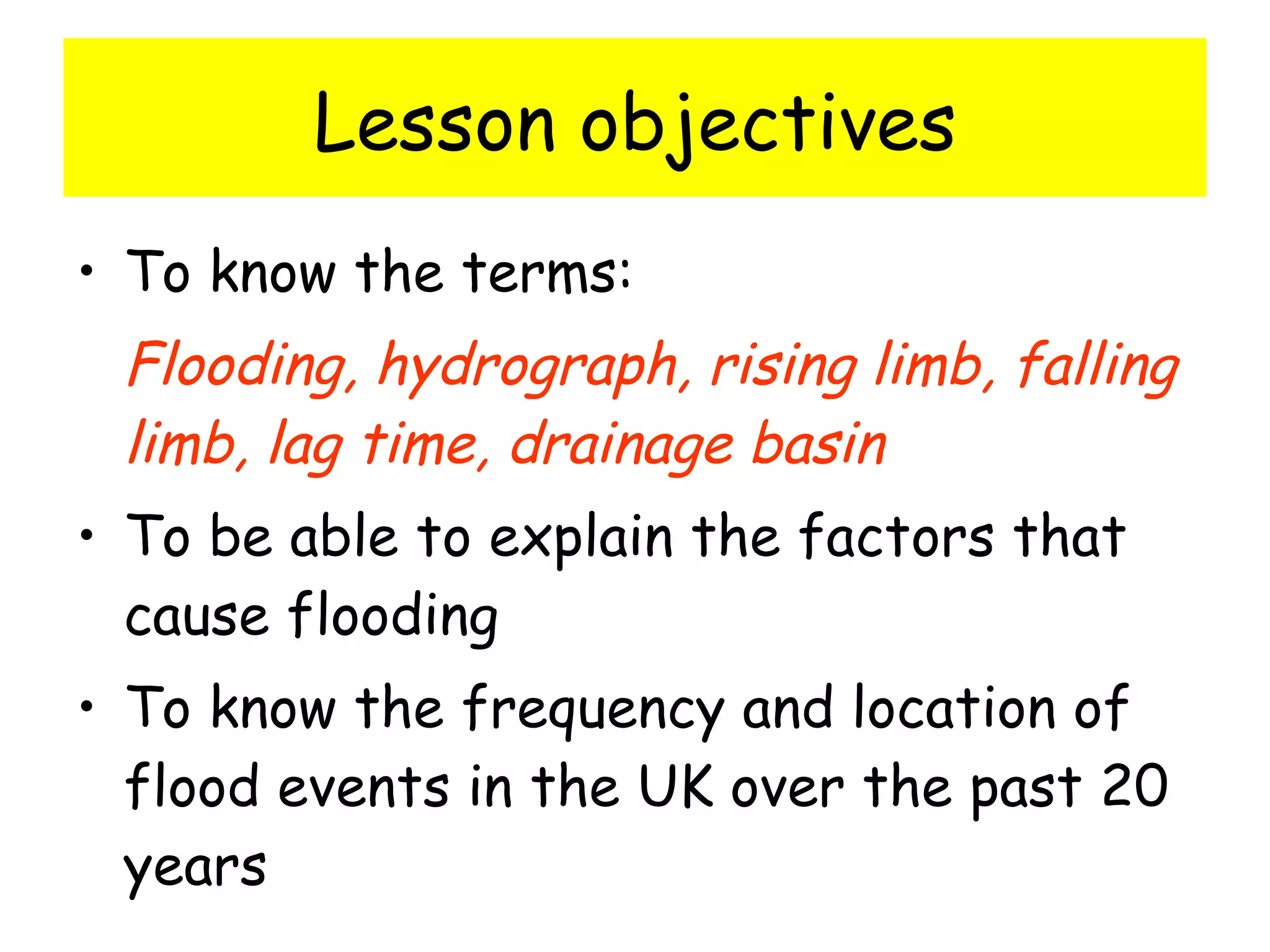 Lesson objectives

• To know the terms:

Flooding, hydrograph, rising limb, falling limb, lag time, drainage basin

• To be able to explain the factors that cause flooding

• To know the frequency and location of flood events in the UK over the past 20 years